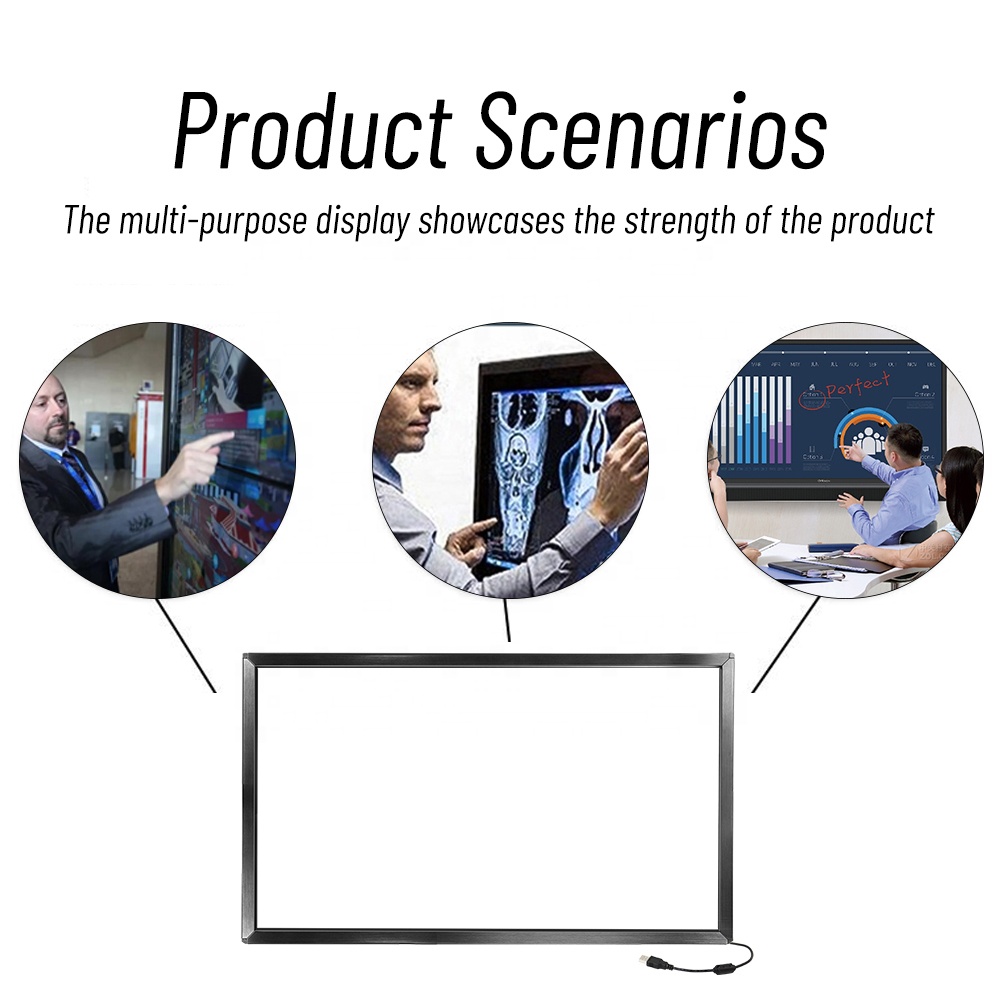 Product Scenarios

The multi-purpose display showcases the strength of the product

Perfect